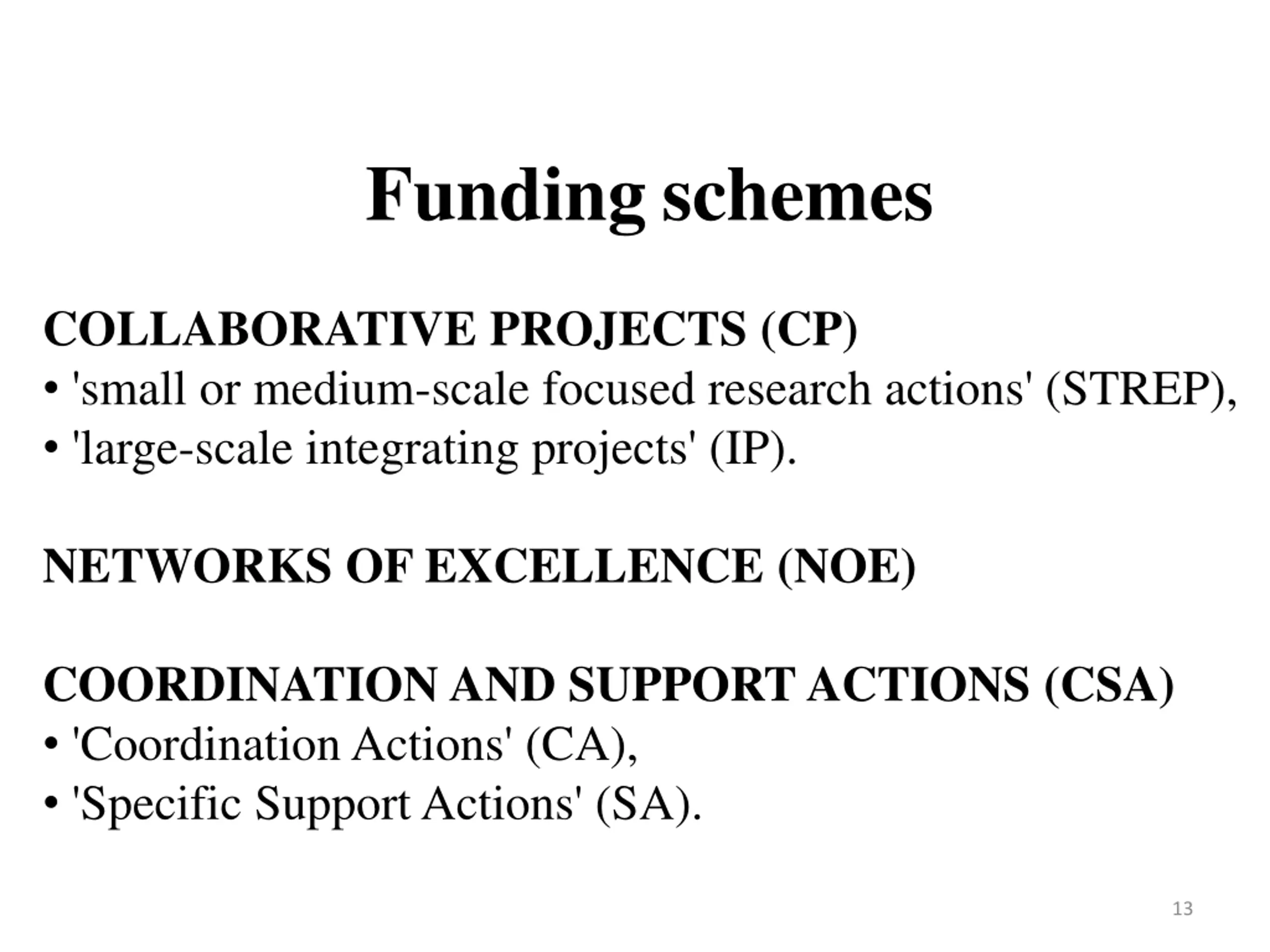 Funding schemes

COLLABORATIVE PROJECTS (CP)
• 'small or medium-scale focused research actions' (STREP),
• 'large-scale integrating projects' (IP).

NETWORKS OF EXCELLENCE (NOE)

COORDINATION AND SUPPORT ACTIONS (CSA)
• 'Coordination Actions' (CA),
• 'Specific Support Actions' (SA).

13